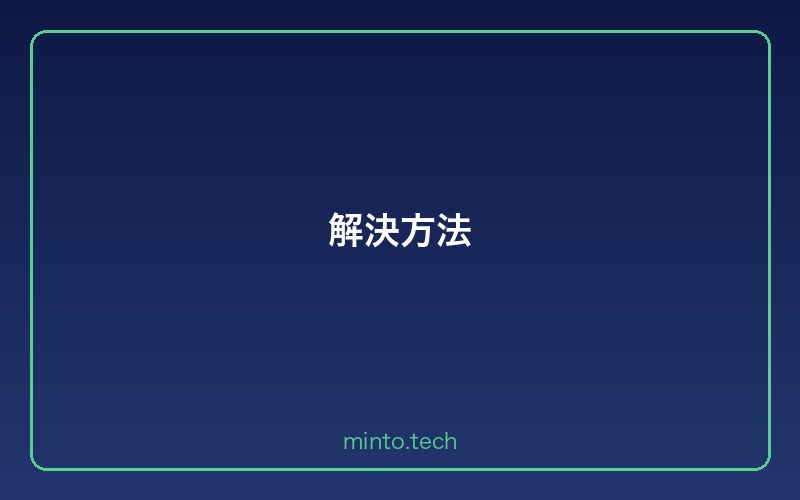 解決方法

minto.tech